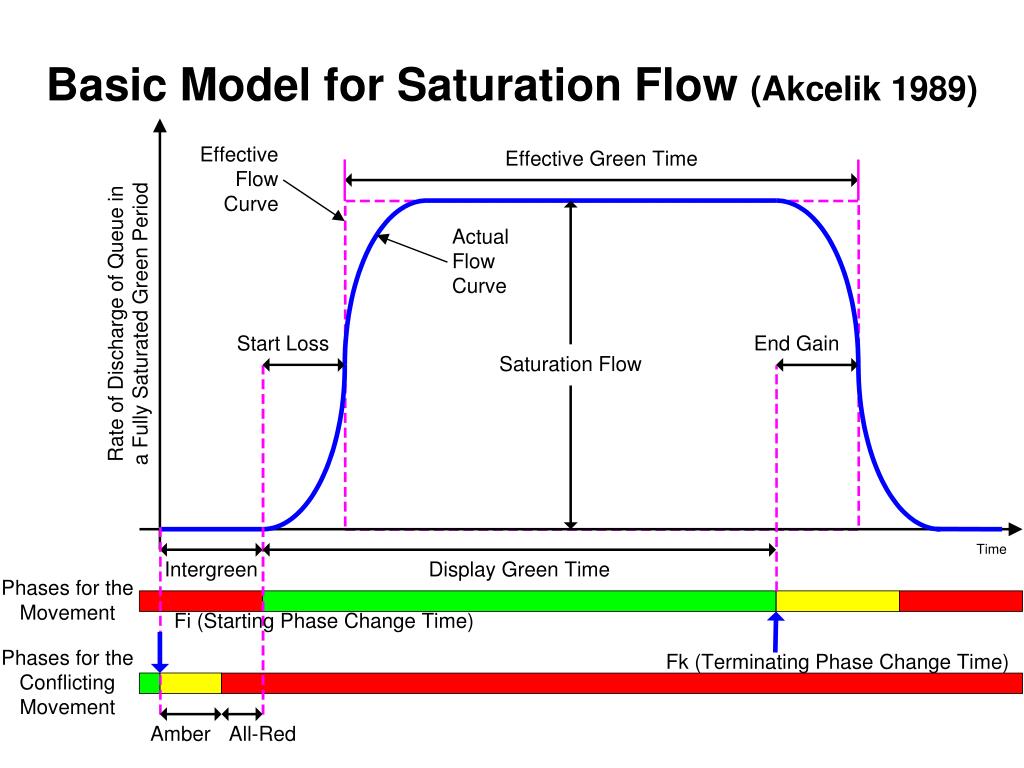 Basic Model for Saturation Flow (Akcelik 1989)

Rate of Discharge of Queue in a Fully Saturated Green Period

Effective Flow Curve

Effective Green Time

Actual Flow Curve

Start Loss

Saturation Flow

End Gain

Time

Intergreen

Display Green Time

Phases for the Movement

Fi (Starting Phase Change Time)

Phases for the Conflicting Movement

Fk (Terminating Phase Change Time)

Amber

All-Red